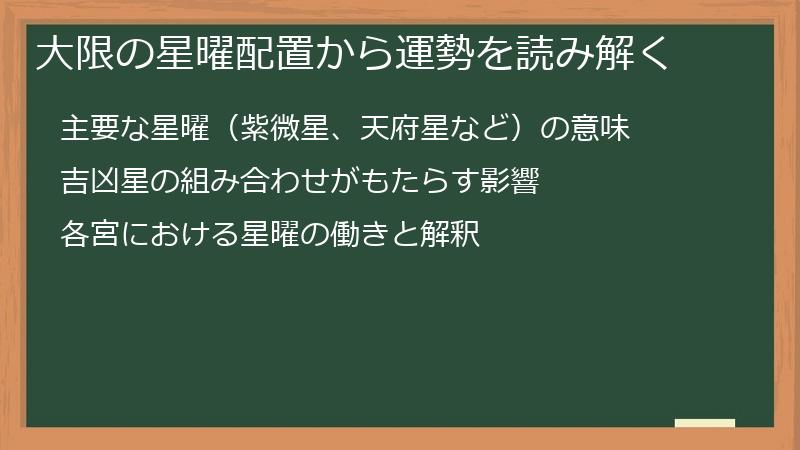 大限の星曜配置から運勢を読み解く

主要な星曜（紫微星、天府星など）の意味

吉凶星の組み合わせがもたらす影響

各宮における星曜の働きと解釈